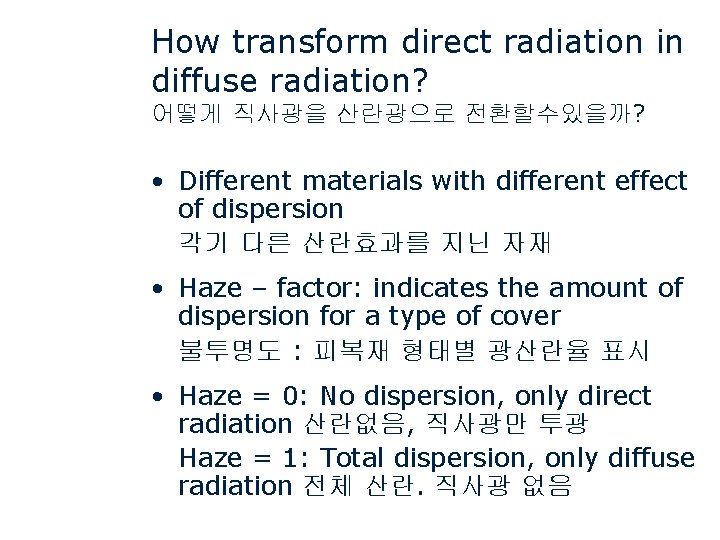 How transform direct radiation in diffuse radiation?
어떻게 직사광을 산란광으로 전환할수있을까?

• Different materials with different effect of dispersion
각기 다른 산란효과를 지닌 자재

• Haze – factor: indicates the amount of dispersion for a type of cover
불투명도 : 피복재 형태별 광산란율 표시

• Haze = 0: No dispersion, only direct radiation 산란없음, 직사광만 투광
Haze = 1: Total dispersion, only diffuse radiation 전체 산란. 직사광 없음